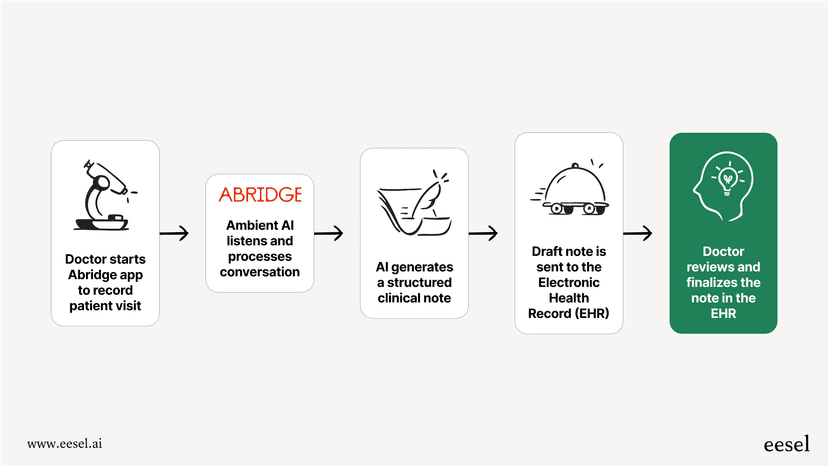 Doctor starts Abridge app to record patient visit

ABRIDGE

Ambient AI listens and processes conversation

AI generates a structured clinical note

Draft note is sent to the Electronic Health Record (EHR)

Doctor reviews and finalizes the note in the EHR

www.eesel.ai

eesel